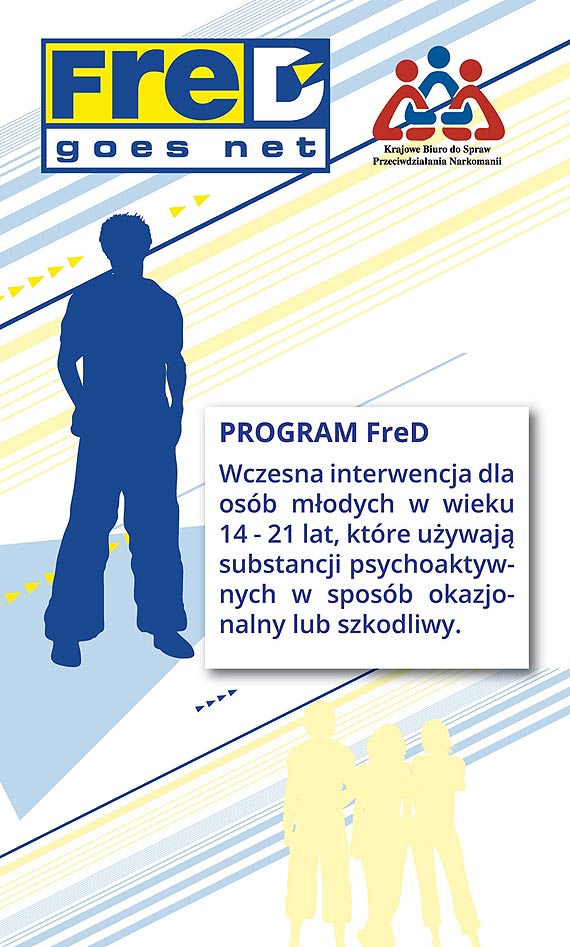 FreD
goes net

Krajowe Biuro do Spraw Przeciwdziałania Narkomanii

PROGRAM FreD

Wczesna interwencja dla osób młodych w wieku 14 - 21 lat, które używają substancji psychoaktywnych w sposób okazjonalny lub szkodliwy.